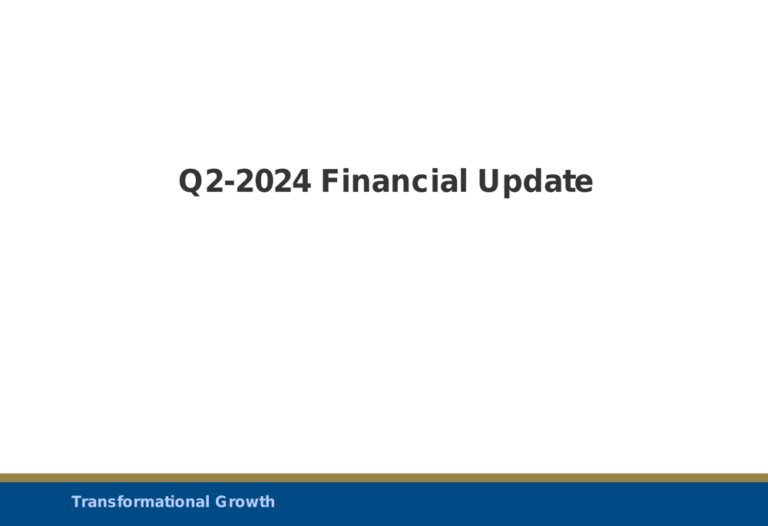 Q2-2024 Financial Update

Transformational Growth